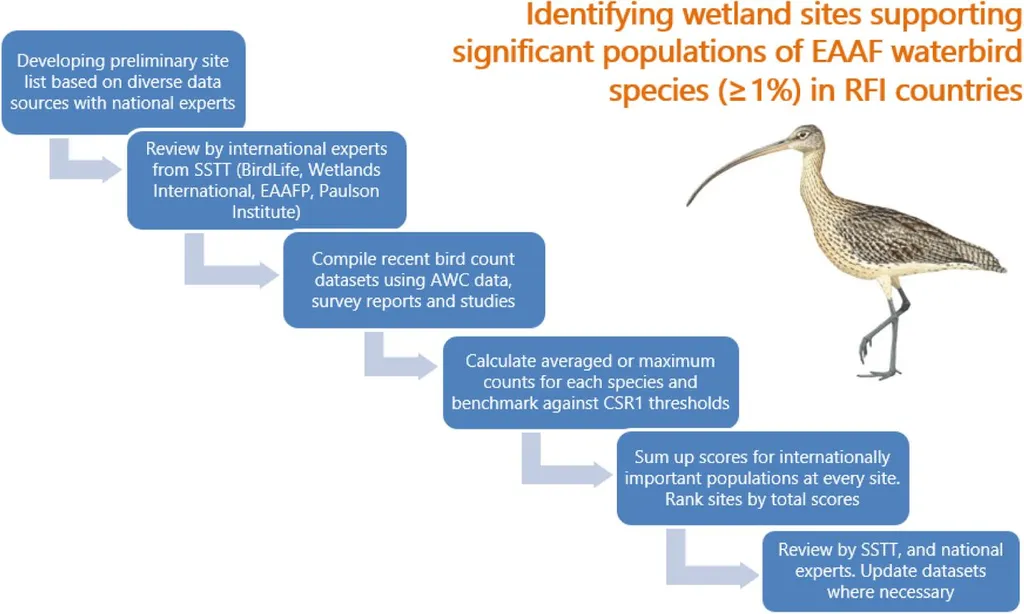 Identifying wetland sites supporting significant populations of EAAF waterbird species (≥1%) in RFI countries

Developing preliminary site list based on diverse data sources with national experts

Review by international experts from SSTT (BirdLife, Wetlands International, EAAFP, Paulson Institute)

Compile recent bird count datasets using AWC data, survey reports and studies

Calculate averaged or maximum counts for each species and benchmark against CSR1 thresholds

Sum up scores for internationally important populations at every site. Rank sites by total scores

Review by SSTT, and national experts. Update datasets where necessary